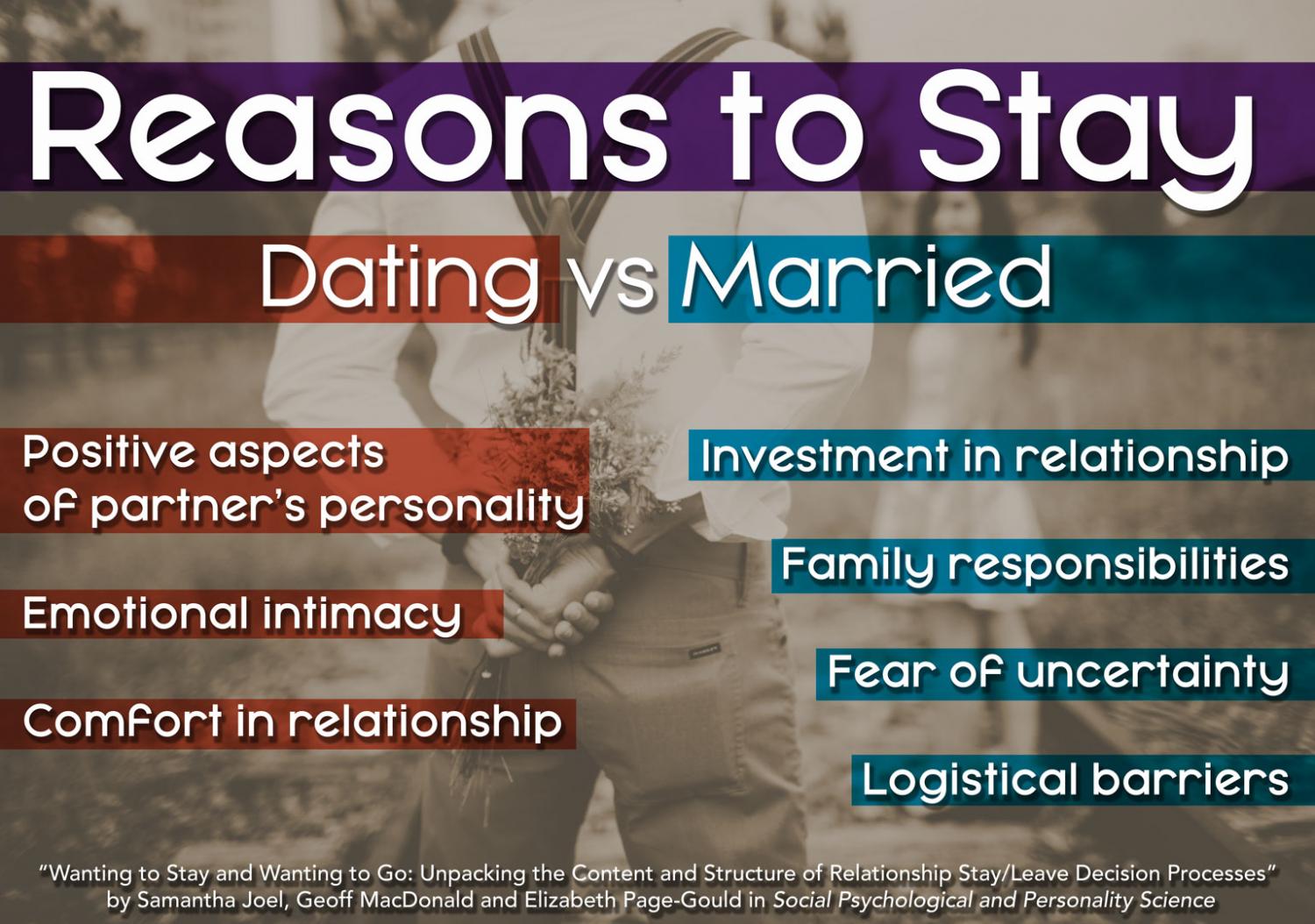 Reasons to Stay

Dating vs Married

Positive aspects of partner's personality

Emotional intimacy

Comfort in relationship

Investment in relationship

Family responsibilities

Fear of uncertainty

Logistical barriers

"Wanting to Stay and Wanting to Go: Unpacking the Content and Structure of Relationship Stay/Leave Decision Processes" by Samantha Joel, Geoff MacDonald and Elizabeth Page-Gould in Social Psychological and Personality Science